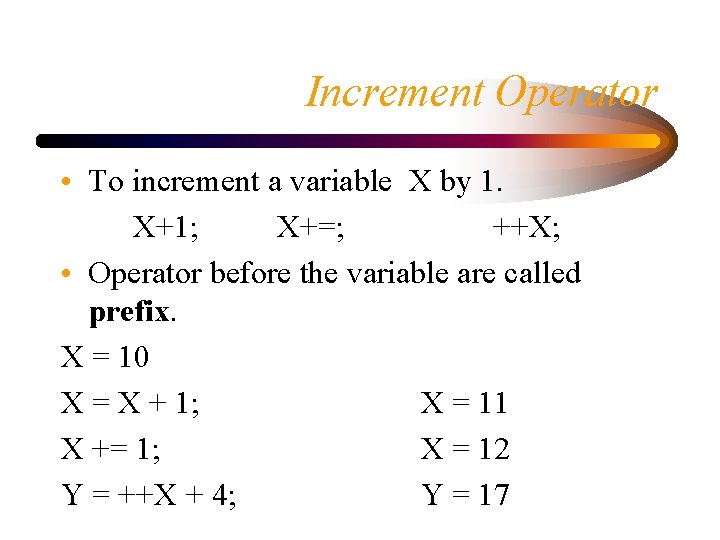 Increment Operator

• To increment a variable X by 1.

X+1; X+=; ++X;

• Operator before the variable are called **prefix**.

X = 10

X = X + 1; X = 11

X += 1; X = 12

Y = ++X + 4; Y = 17